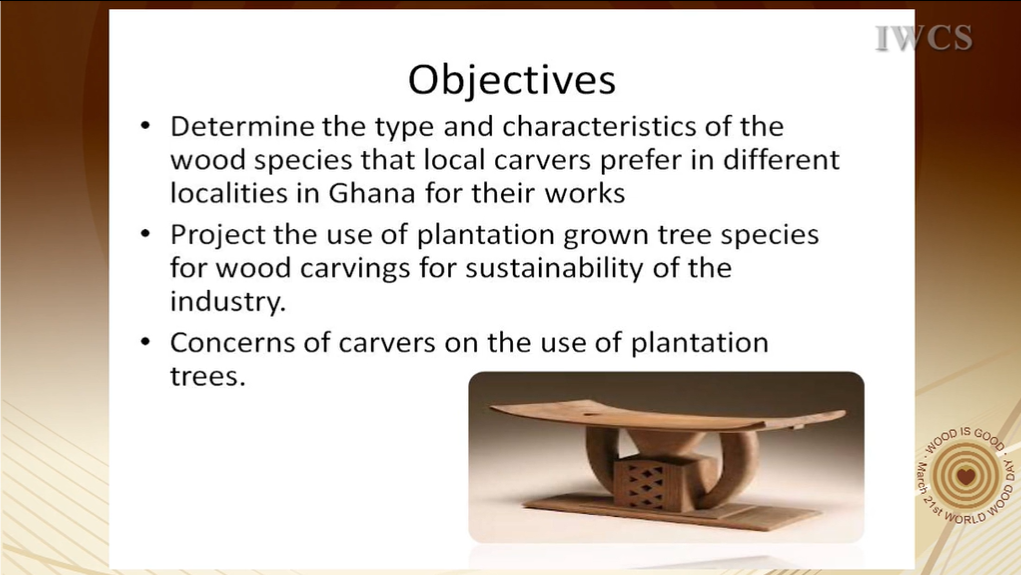 IWCS

Objectives

• Determine the type and characteristics of the wood species that local carvers prefer in different localities in Ghana for their works

• Project the use of plantation grown tree species for wood carvings for sustainability of the industry.

• Concerns of carvers on the use of plantation trees.

WOOD IS GOOD · March 21st WORLD WOOD DAY